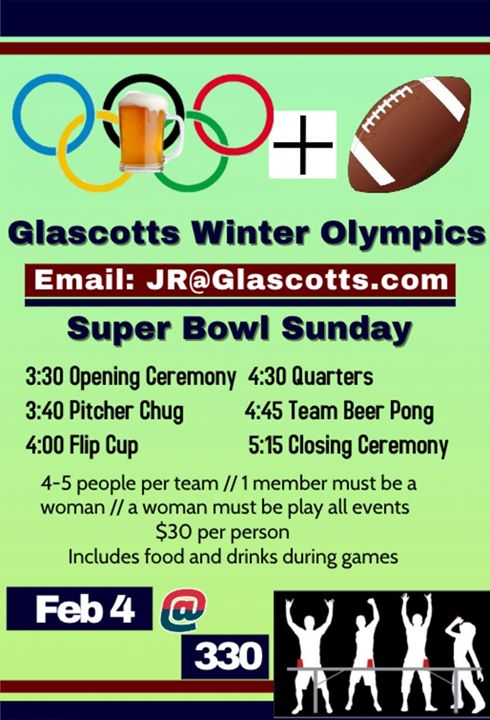 +

Glascotts Winter Olympics

Email: JR@Glascotts.com

Super Bowl Sunday

3:30 Opening Ceremony
3:40 Pitcher Chug
4:00 Flip Cup

4:30 Quarters
4:45 Team Beer Pong
5:15 Closing Ceremony

4-5 people per team // 1 member must be a woman // a woman must be play all events
$30 per person
Includes food and drinks during games

Feb 4 @ 330